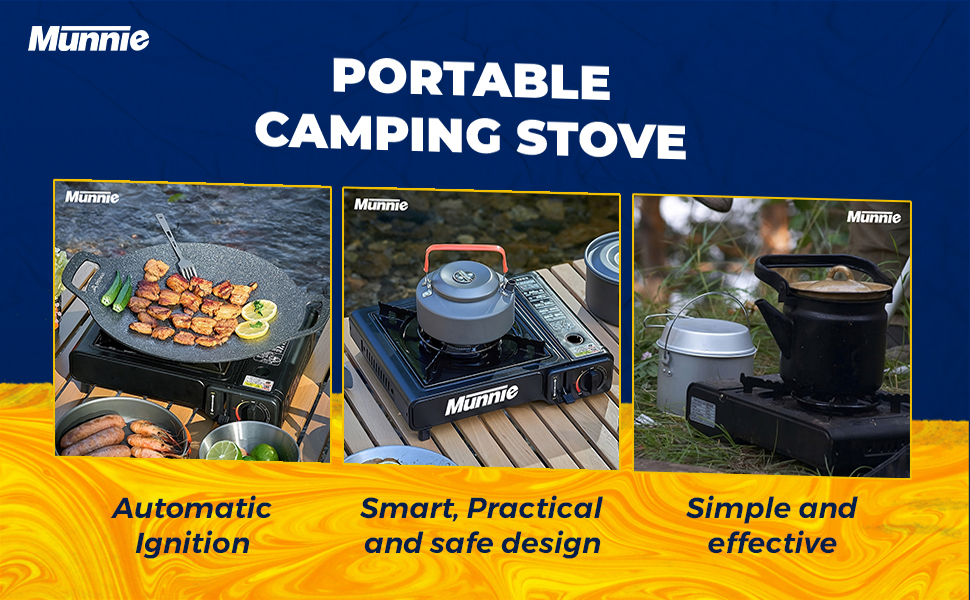 Munnie

PORTABLE CAMPING STOVE

Munnie

Munnie

Munnie

Munnie

Automatic Ignition

Smart, Practical and safe design

Simple and effective